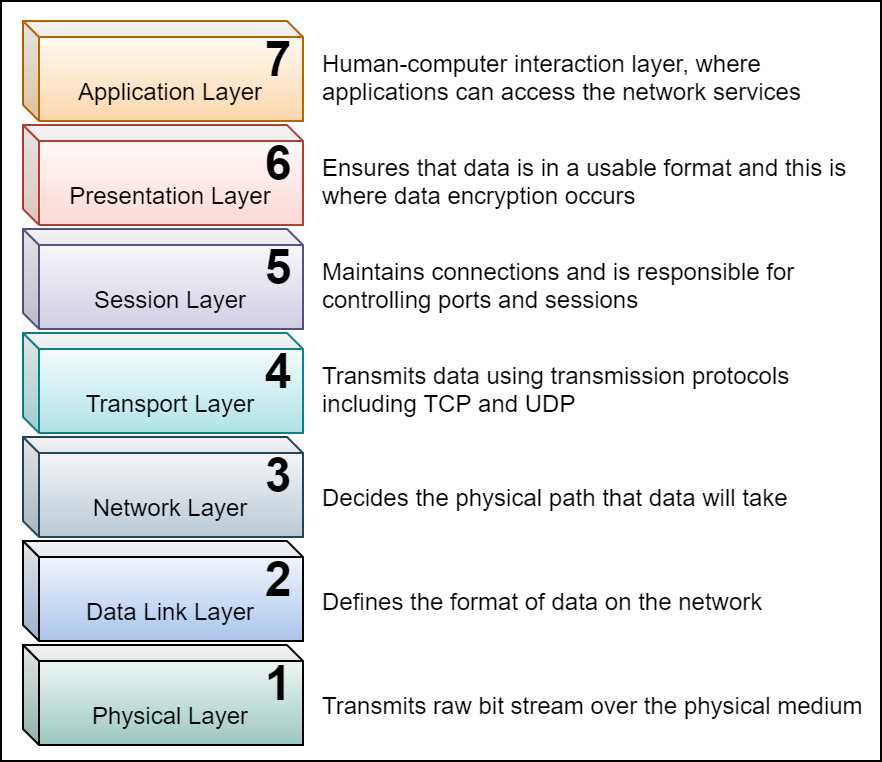 7
Application Layer

Human-computer interaction layer, where applications can access the network services

6
Presentation Layer

Ensures that data is in a usable format and this is where data encryption occurs

5
Session Layer

Maintains connections and is responsible for controlling ports and sessions

4
Transport Layer

Transmits data using transmission protocols including TCP and UDP

3
Network Layer

Decides the physical path that data will take

2
Data Link Layer

Defines the format of data on the network

1
Physical Layer

Transmits raw bit stream over the physical medium